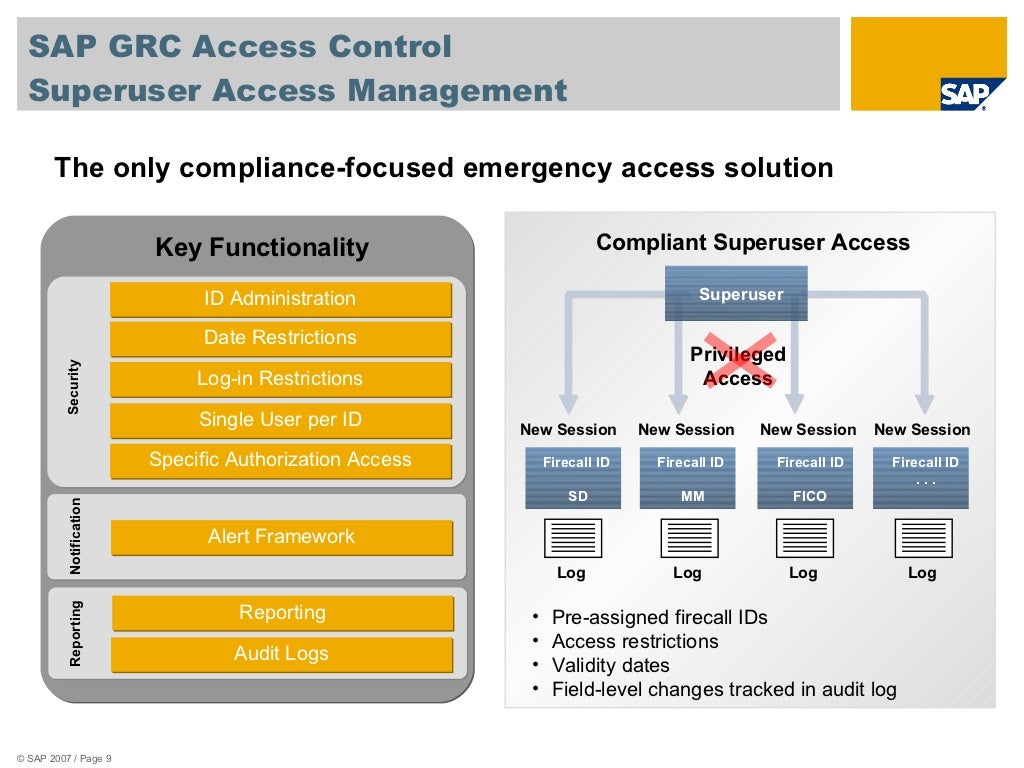 SAP GRC Access Control
Superuser Access Management

SAP

The only compliance-focused emergency access solution

Key Functionality

Security

ID Administration

Date Restrictions

Log-in Restrictions

Single User per ID

Specific Authorization Access

Notification

Alert Framework

Reporting

Reporting

Audit Logs

Compliant Superuser Access

Superuser

Privileged Access

New Session
Firecall ID
SD
Log

New Session
Firecall ID
MM
Log

New Session
Firecall ID
FICO
Log

New Session
Firecall ID
. . .
Log

• Pre-assigned firecall IDs
• Access restrictions
• Validity dates
• Field-level changes tracked in audit log

© SAP 2007 / Page 9